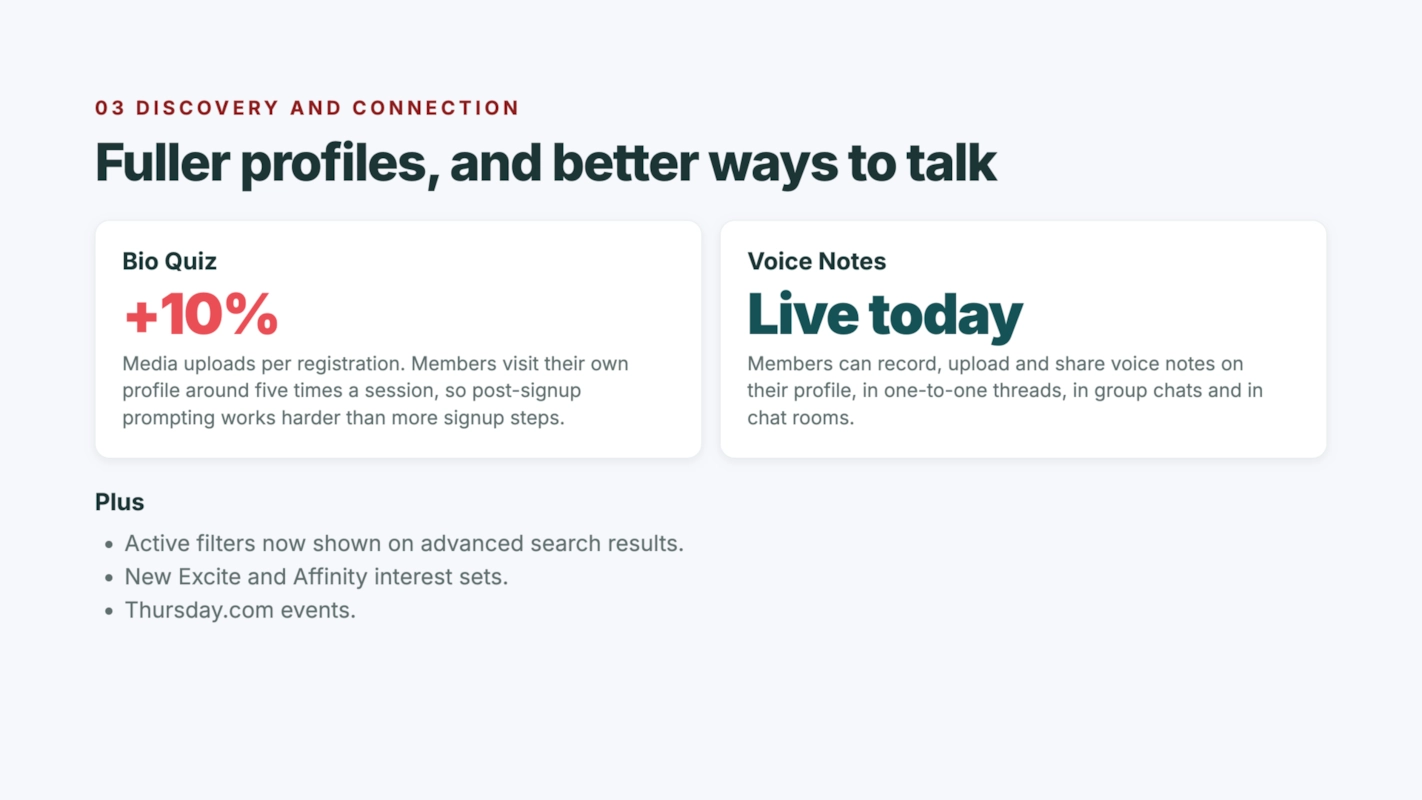 03 DISCOVERY AND CONNECTION

Fuller profiles, and better ways to talk

Bio Quiz

+10%

Media uploads per registration. Members visit their own profile around five times a session, so post-signup prompting works harder than more signup steps.

Voice Notes

Live today

Members can record, upload and share voice notes on their profile, in one-to-one threads, in group chats and in chat rooms.

Plus

• Active filters now shown on advanced search results.
• New Excite and Affinity interest sets.
• Thursday.com events.